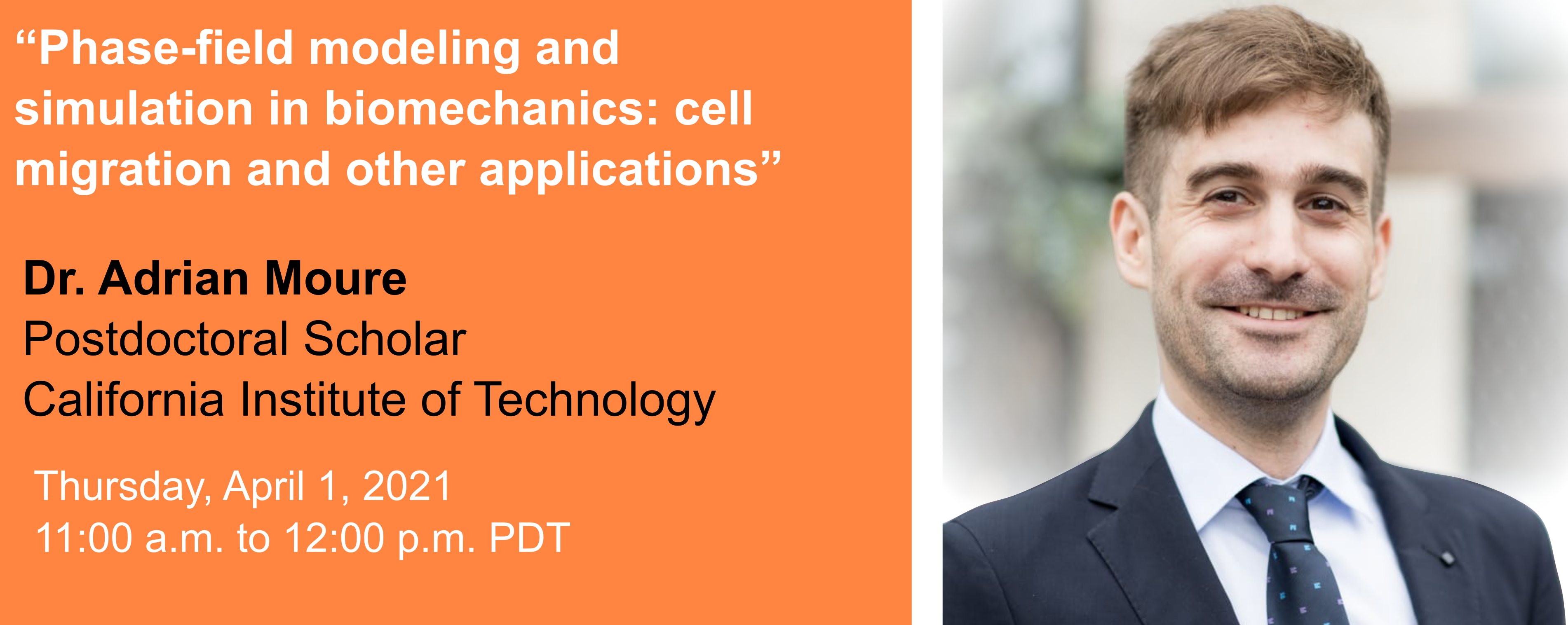 "Phase-field modeling and simulation in biomechanics: cell migration and other applications"

Dr. Adrian Moure
Postdoctoral Scholar
California Institute of Technology

Thursday, April 1, 2021
11:00 a.m. to 12:00 p.m. PDT